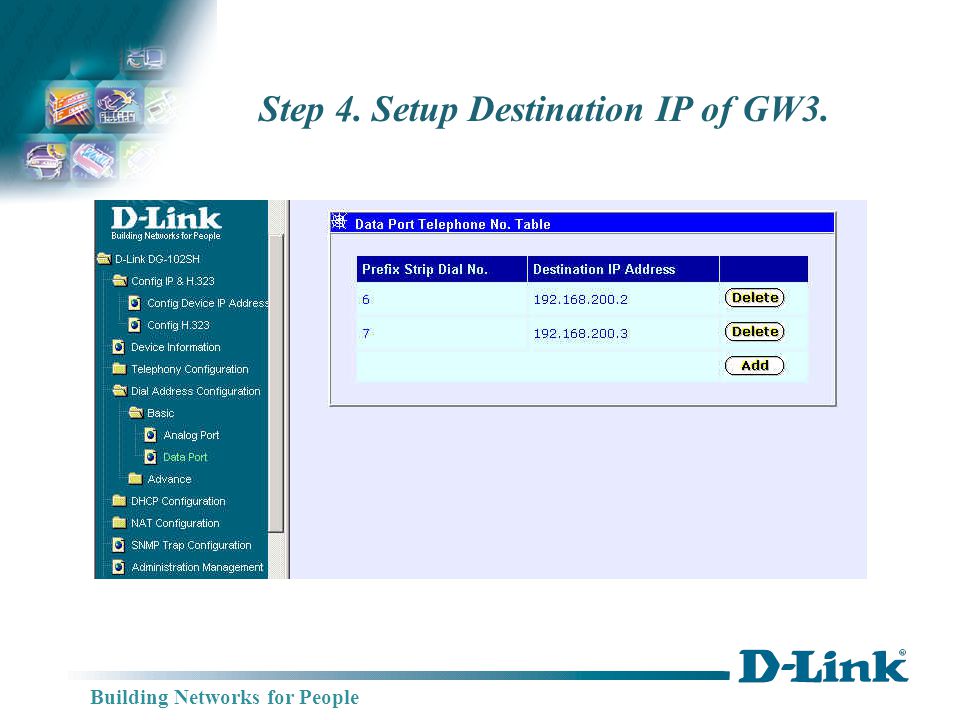 Step 4. Setup Destination IP of GW3.

D-Link
Building Networks for People

D-Link DG-102SH
Config IP & H.323
Config Device IP Address
Config H.323
Device Information
Telephony Configuration
Dial Address Configuration
Basic
Analog Port
Data Port
Advance
DHCP Configuration
NAT Configuration
SNMP Trap Configuration
Administration Management

Data Port Telephone No. Table

| Prefix Strip Dial No. | Destination IP Address | |
|---|---|---|
| 6 | 192.168.200.2 | Delete |
| 7 | 192.168.200.3 | Delete |
| | | Add |

D-Link®
Building Networks for People